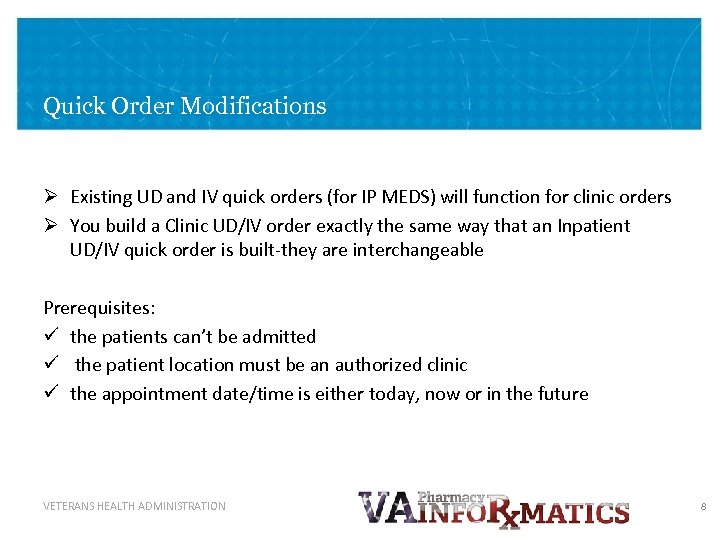 Quick Order Modifications

➢ Existing UD and IV quick orders (for IP MEDS) will function for clinic orders

➢ You build a Clinic UD/IV order exactly the same way that an Inpatient UD/IV quick order is built-they are interchangeable

Prerequisites:

✓ the patients can't be admitted

✓ the patient location must be an authorized clinic

✓ the appointment date/time is either today, now or in the future

VETERANS HEALTH ADMINISTRATION

VA Pharmacy INFORxMATICS

8